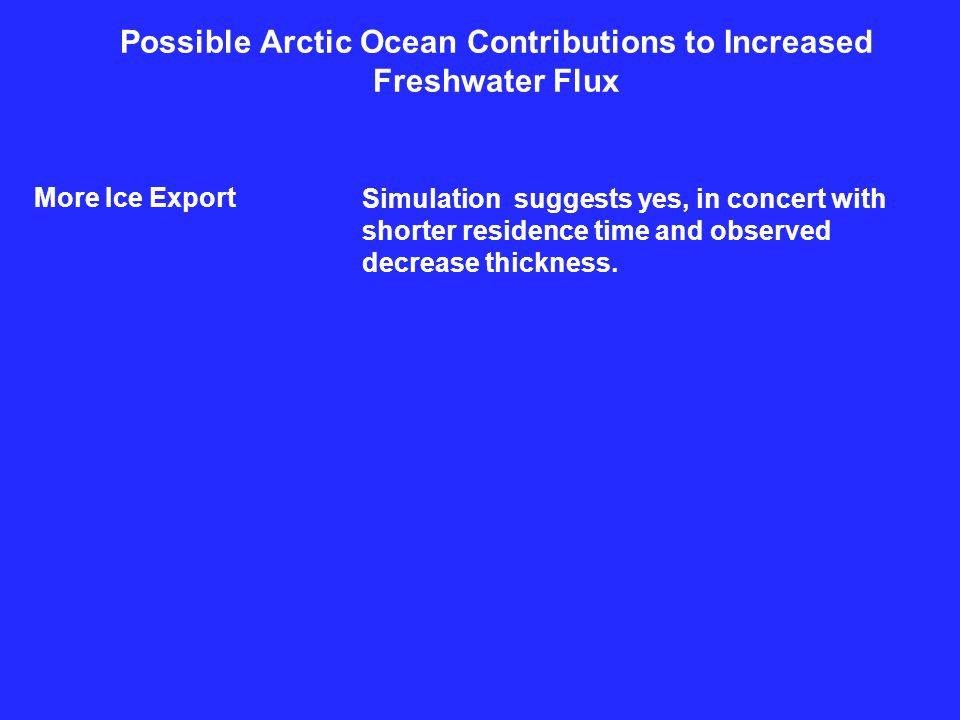 Possible Arctic Ocean Contributions to Increased Freshwater Flux

More Ice Export

Simulation suggests yes, in concert with shorter residence time and observed decrease thickness.